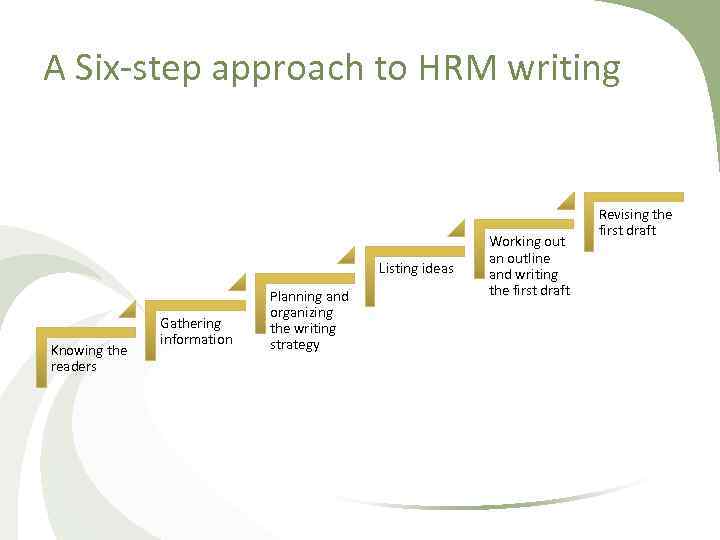 A Six-step approach to HRM writing

Knowing the readers

Gathering information

Planning and organizing the writing strategy

Listing ideas

Working out an outline and writing the first draft

Revising the first draft